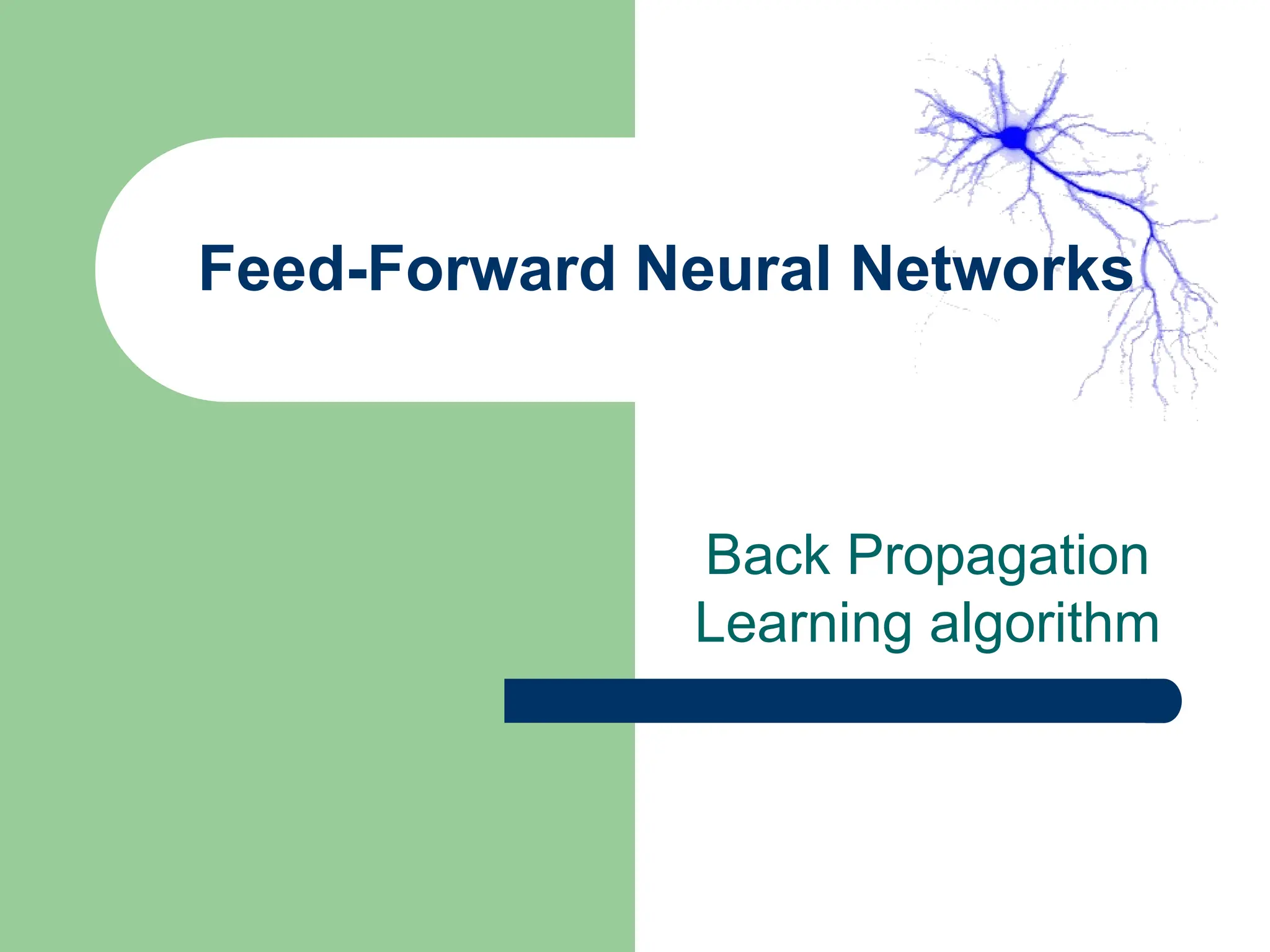 Feed-Forward Neural Networks

Back Propagation Learning algorithm